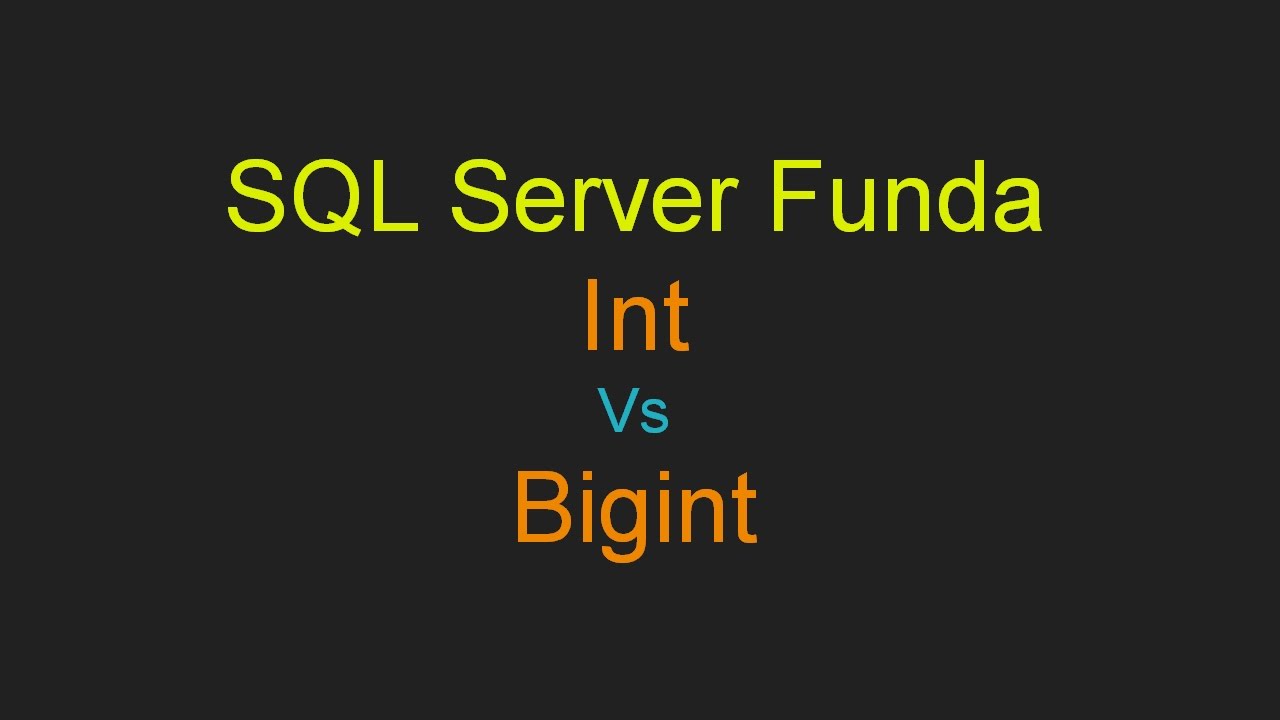 SQL Server Funda
Int
Vs
Bigint